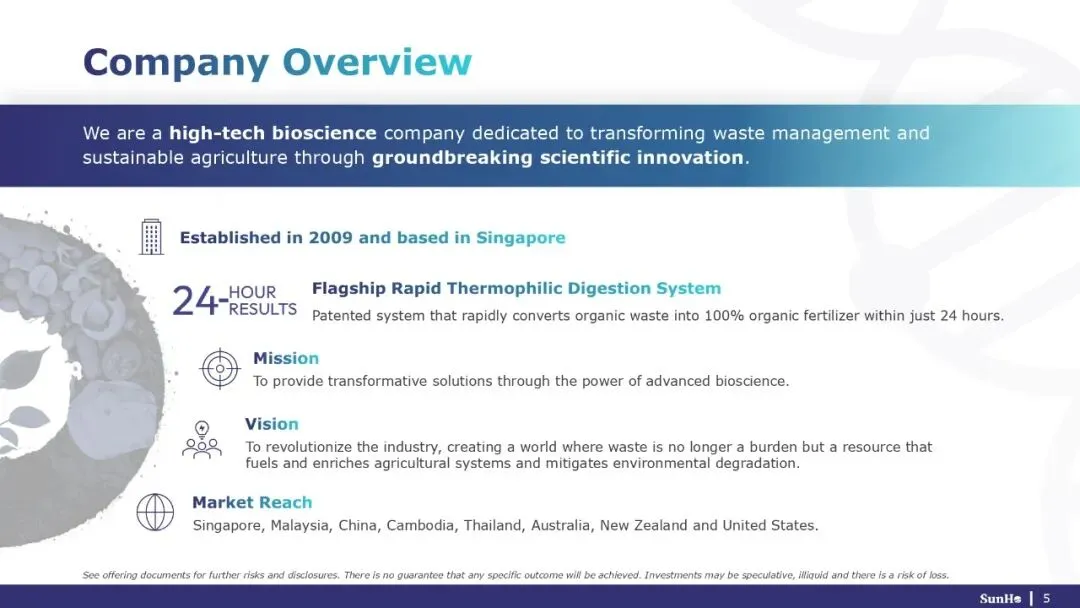 Company Overview

We are a high-tech bioscience company dedicated to transforming waste management and sustainable agriculture through groundbreaking scientific innovation.

Established in 2009 and based in Singapore

24-HOUR RESULTS

Flagship Rapid Thermophilic Digestion System

Patented system that rapidly converts organic waste into 100% organic fertilizer within just 24 hours.

Mission

To provide transformative solutions through the power of advanced bioscience.

Vision

To revolutionize the industry, creating a world where waste is no longer a burden but a resource that fuels and enriches agricultural systems and mitigates environmental degradation.

Market Reach

Singapore, Malaysia, China, Cambodia, Thailand, Australia, New Zealand and United States.

See offering documents for further risks and disclosures. There is no guarantee that any specific outcome will be achieved. Investments may be speculative, illiquid and there is a risk of loss.

SunHo | 5